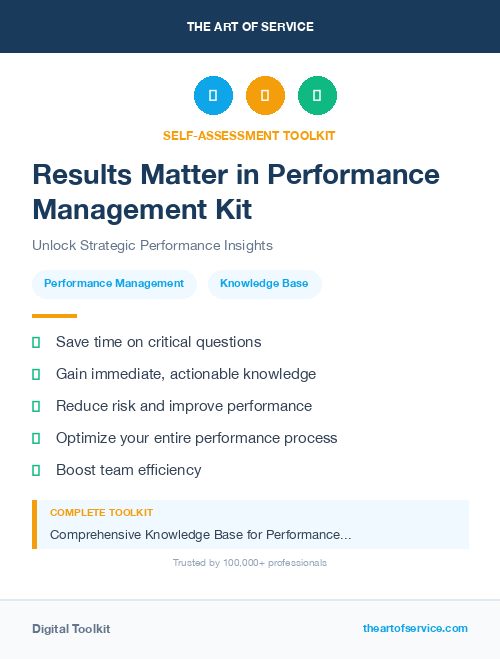 THE ART OF SERVICE

SELF-ASSESSMENT TOOLKIT

Results Matter in Performance Management Kit

Unlock Strategic Performance Insights

Performance Management

Knowledge Base

Save time on critical questions

Gain immediate, actionable knowledge

Reduce risk and improve performance

Optimize your entire performance process

Boost team efficiency

COMPLETE TOOLKIT

Comprehensive Knowledge Base for Performance...

Trusted by 100,000+ professionals

Digital Toolkit

theartofservice.com